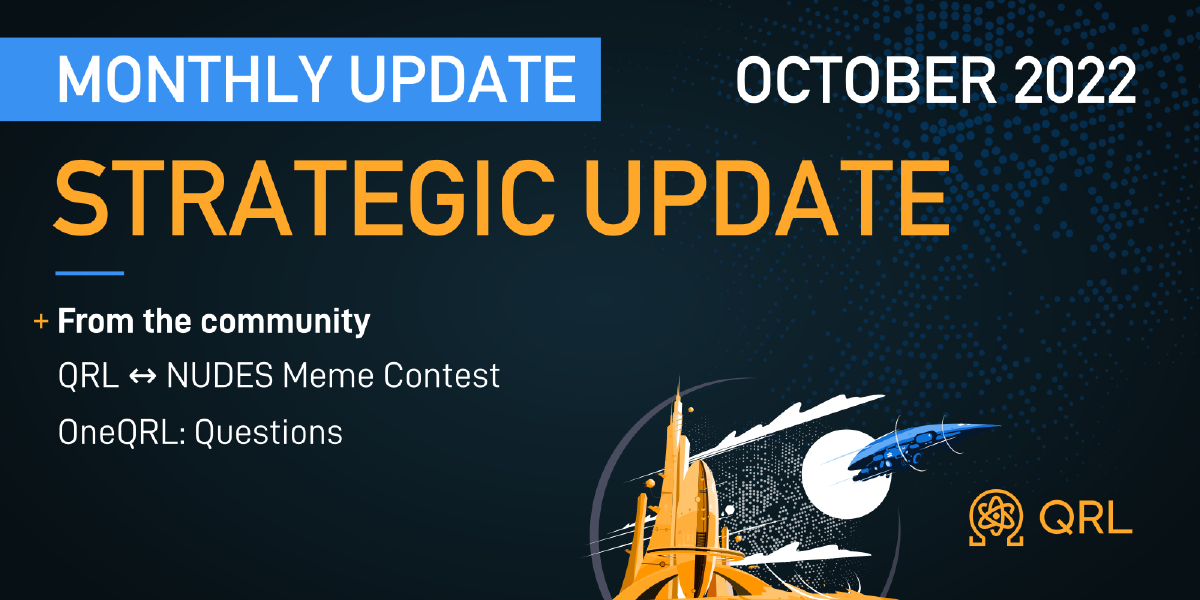 MONTHLY UPDATE

OCTOBER 2022

STRATEGIC UPDATE

+ From the community

QRL ↔ NUDES Meme Contest

OneQRL: Questions

QRL